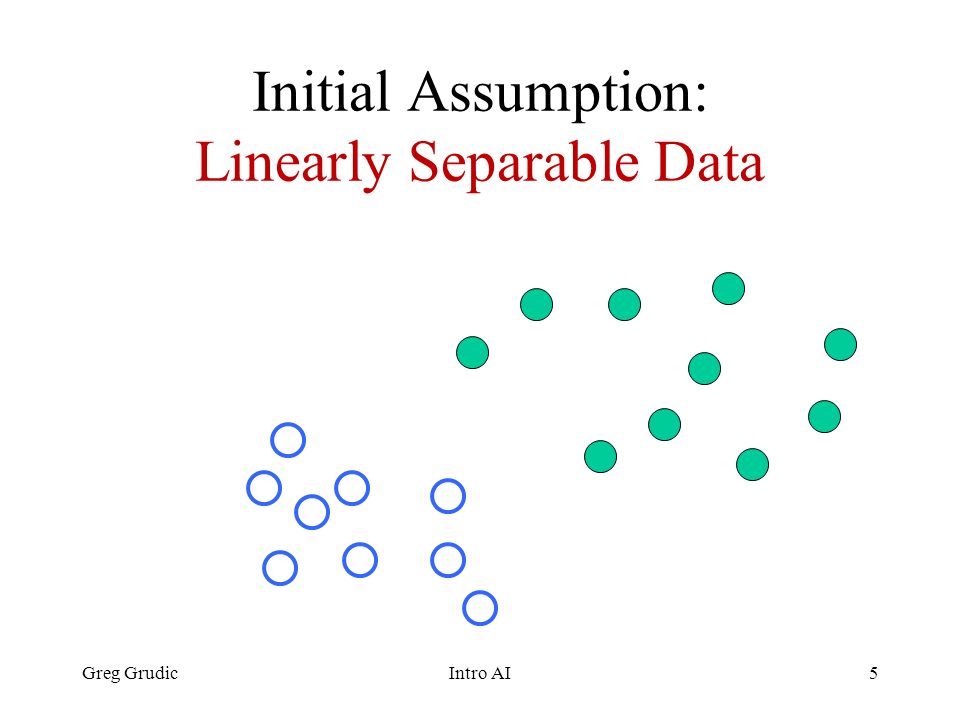 Initial Assumption:
Linearly Separable Data

Greg Grudic Intro AI 5